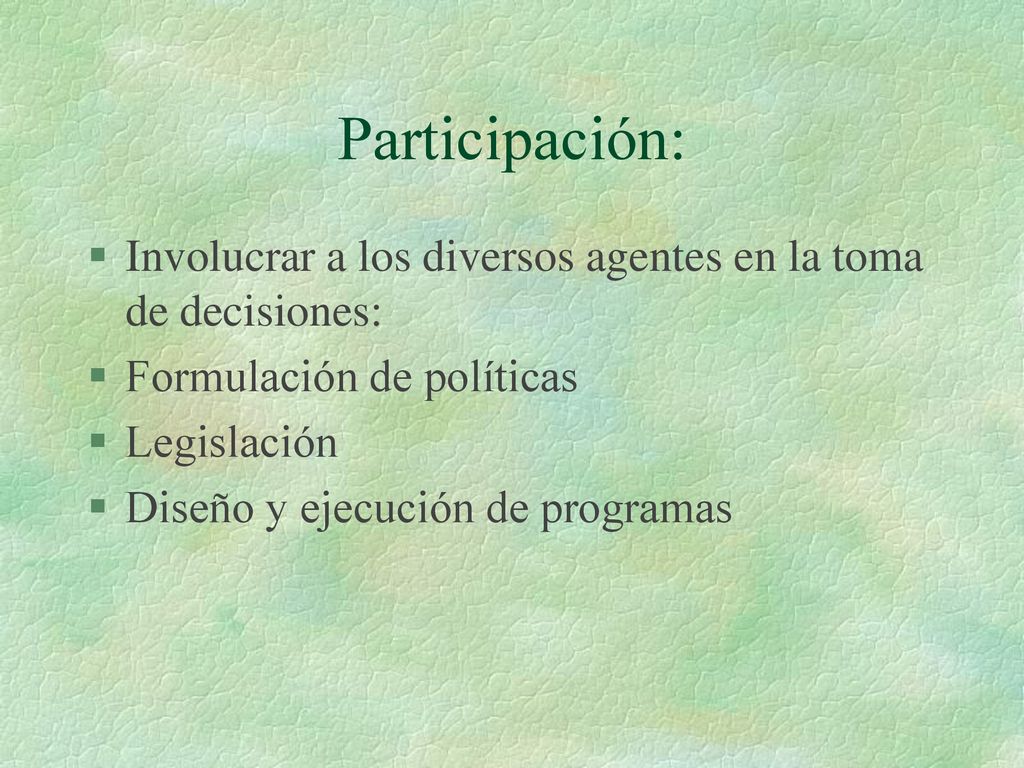 Participación:

§ Involucrar a los diversos agentes en la toma de decisiones:
§ Formulación de políticas
§ Legislación
§ Diseño y ejecución de programas